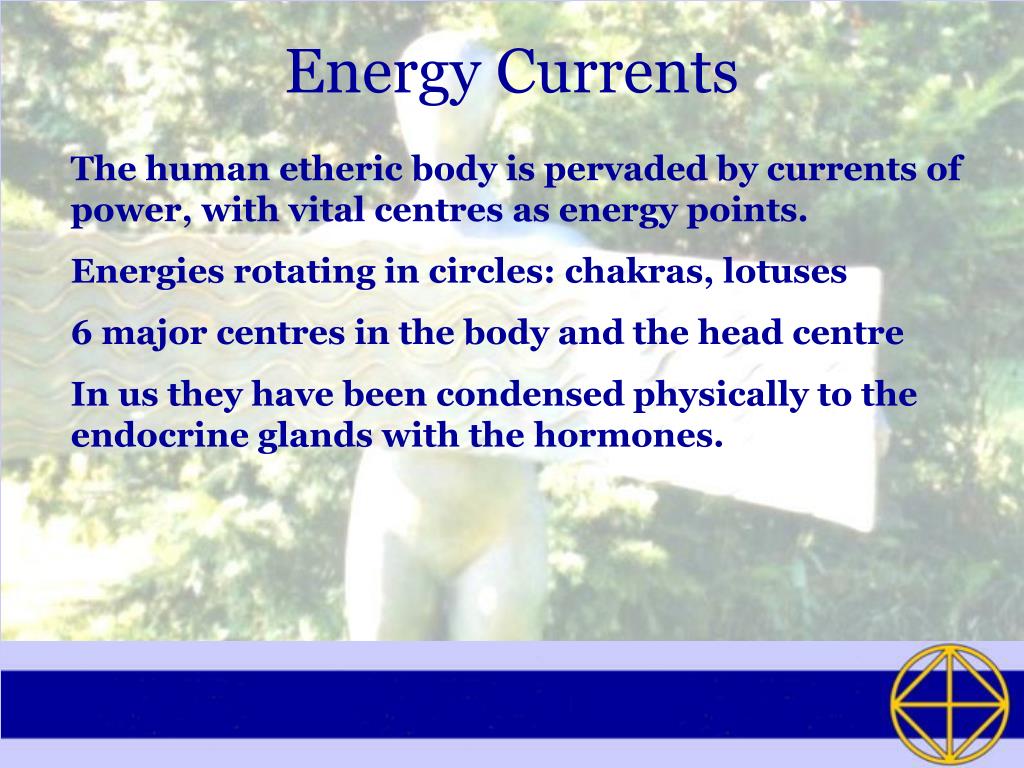 Energy Currents

The human etheric body is pervaded by currents of power, with vital centres as energy points.

Energies rotating in circles: chakras, lotuses

6 major centres in the body and the head centre

In us they have been condensed physically to the endocrine glands with the hormones.